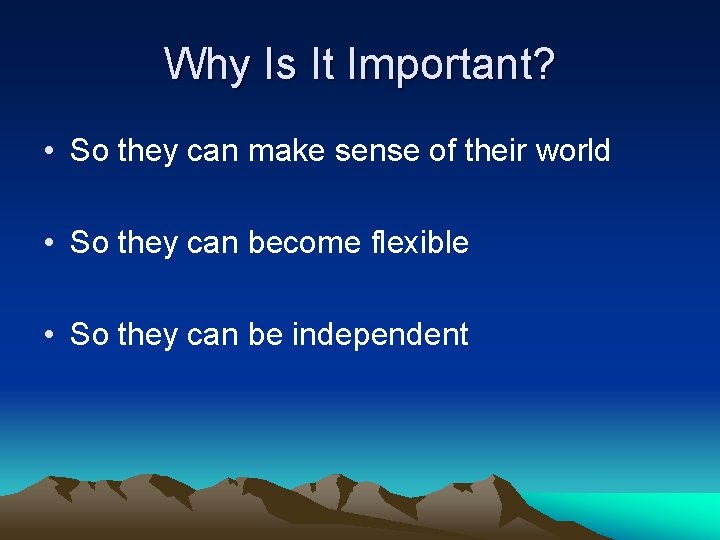 Why Is It Important?

• So they can make sense of their world

• So they can become flexible

• So they can be independent